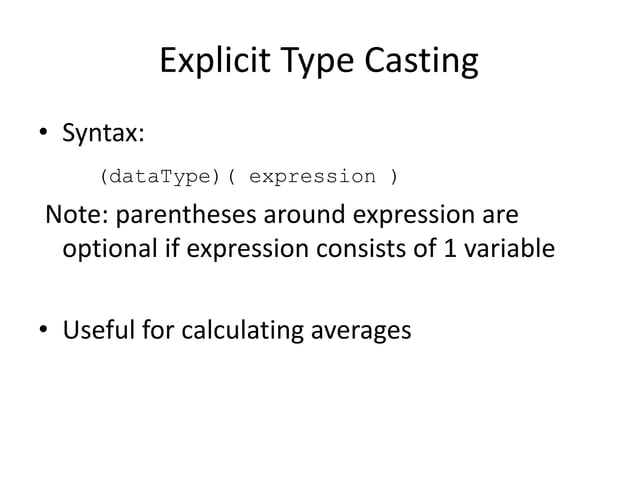 Explicit Type Casting

• Syntax:

(dataType)( expression )

Note: parentheses around expression are optional if expression consists of 1 variable

• Useful for calculating averages